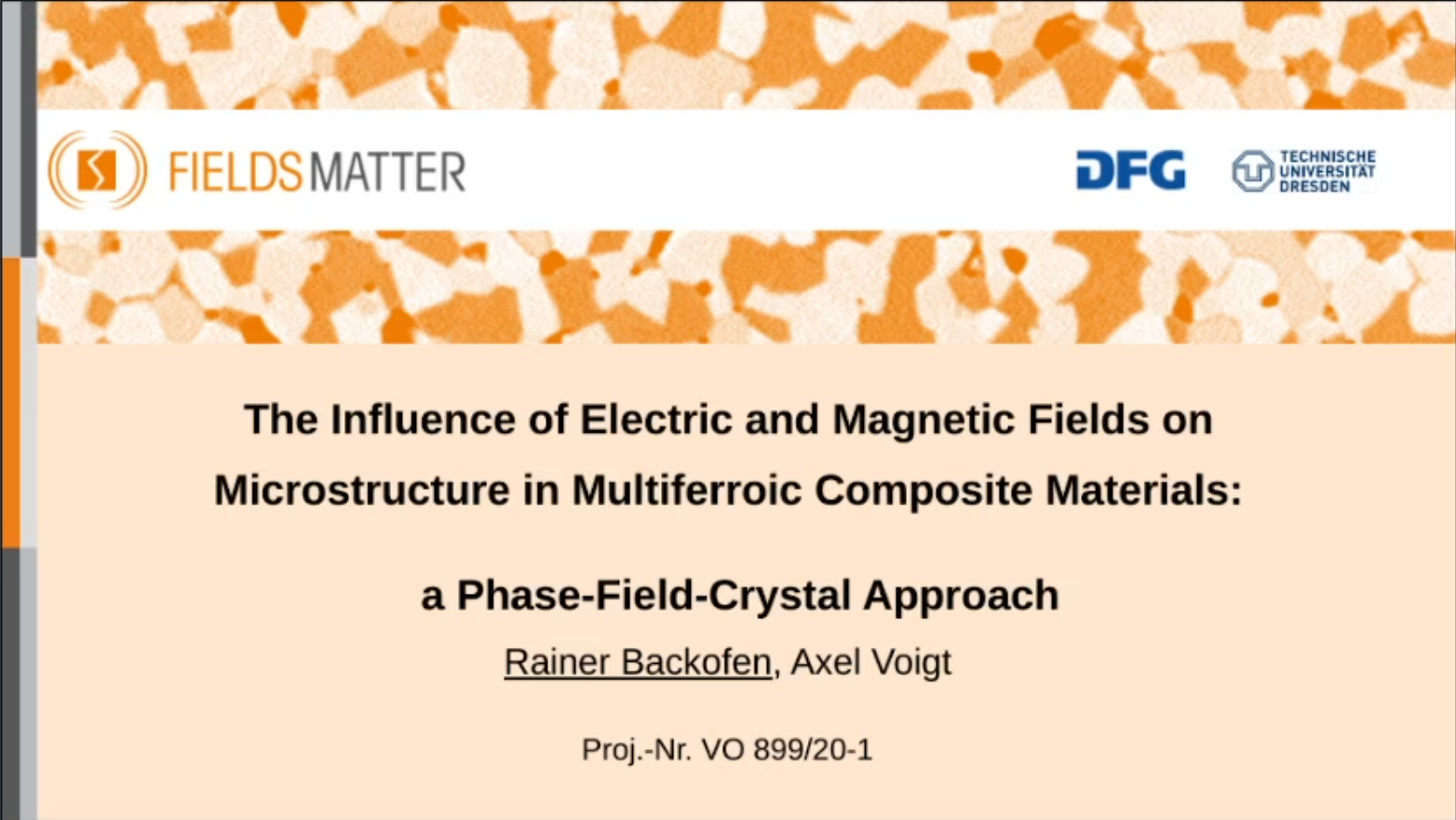 FIELDSMATTER

DFG

TECHNISCHE UNIVERSITÄT DRESDEN

The Influence of Electric and Magnetic Fields on Microstructure in Multiferroic Composite Materials:

a Phase-Field-Crystal Approach

Rainer Backofen, Axel Voigt

Proj.-Nr. VO 899/20-1